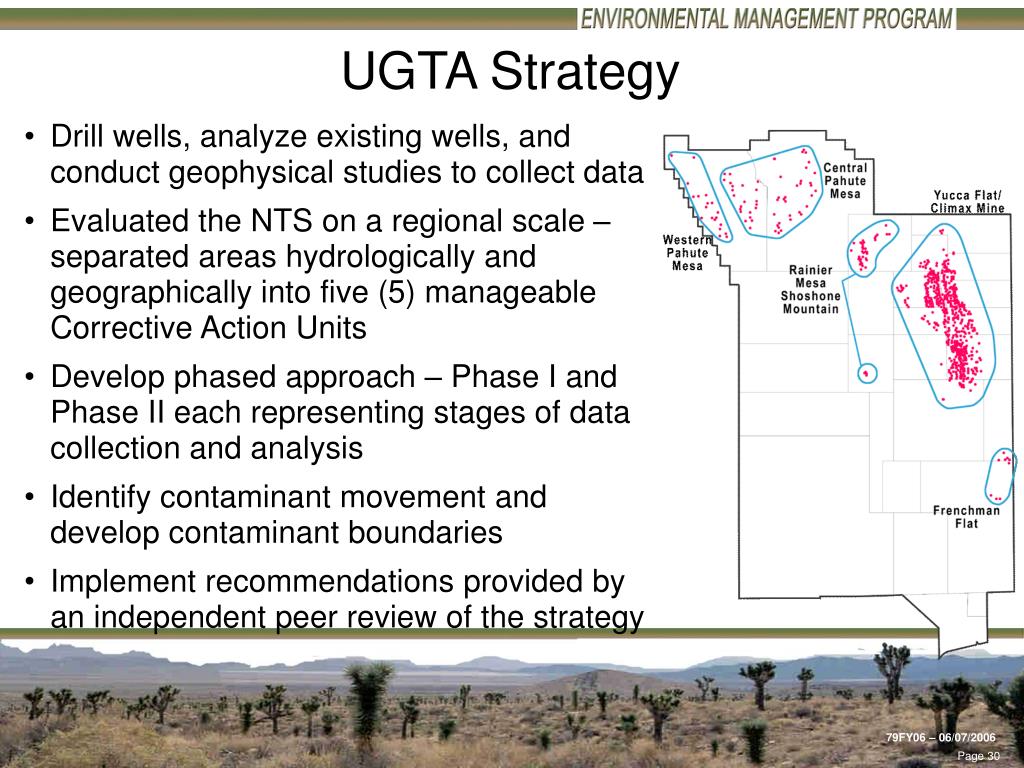 ENVIRONMENTAL MANAGEMENT PROGRAM

UGTA Strategy

• Drill wells, analyze existing wells, and conduct geophysical studies to collect data
• Evaluated the NTS on a regional scale – separated areas hydrologically and geographically into five (5) manageable Corrective Action Units
• Develop phased approach – Phase I and Phase II each representing stages of data collection and analysis
• Identify contaminant movement and develop contaminant boundaries
• Implement recommendations provided by an independent peer review of the strategy

Central Pahute Mesa

Yucca Flat/ Climax Mine

Western Pahute Mesa

Rainier Mesa Shoshone Mountain

Frenchman Flat

79FY06 – 06/07/2006
Page 30